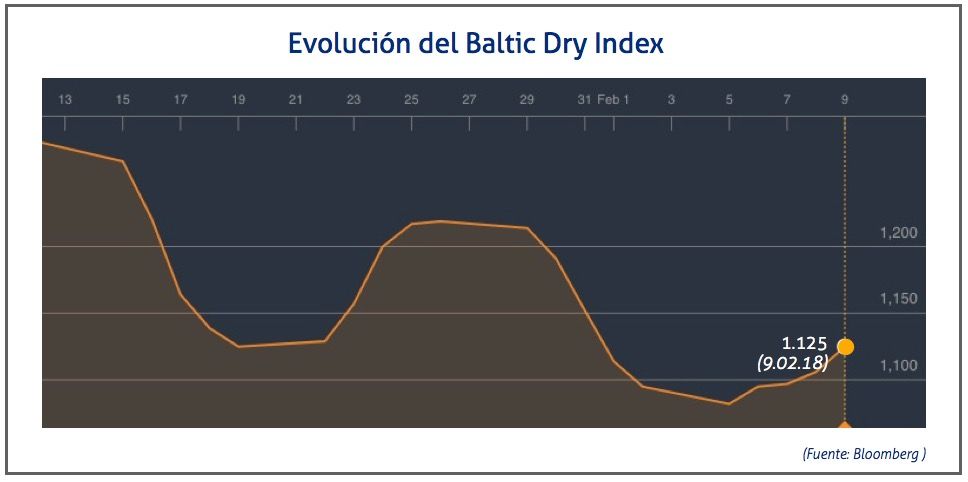 Evolución del Baltic Dry Index

13 15 17 19 21 23 25 27 29 31 Feb 1 3 5 7 9

1,200
1,150
1,100

1.125
(9.02.18)

(Fuente: Bloomberg )